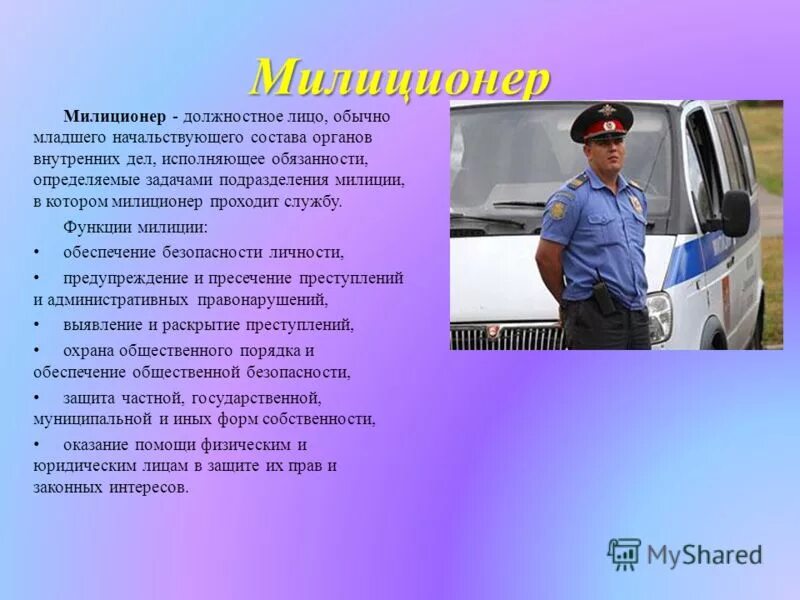 Милиционер

Милиционер - должностное лицо, обычно младшего начальствующего состава органов внутренних дел, исполняющее обязанности, определяемые задачами подразделения милиции, в котором милиционер проходит службу.

Функции милиции:

• обеспечение безопасности личности,

• предупреждение и пресечение преступлений и административных правонарушений,

• выявление и раскрытие преступлений,

• охрана общественного порядка и обеспечение общественной безопасности,

• защита частной, государственной, муниципальной и иных форм собственности,

• оказание помощи физическим и юридическим лицам в защите их прав и законных интересов.

MyShared